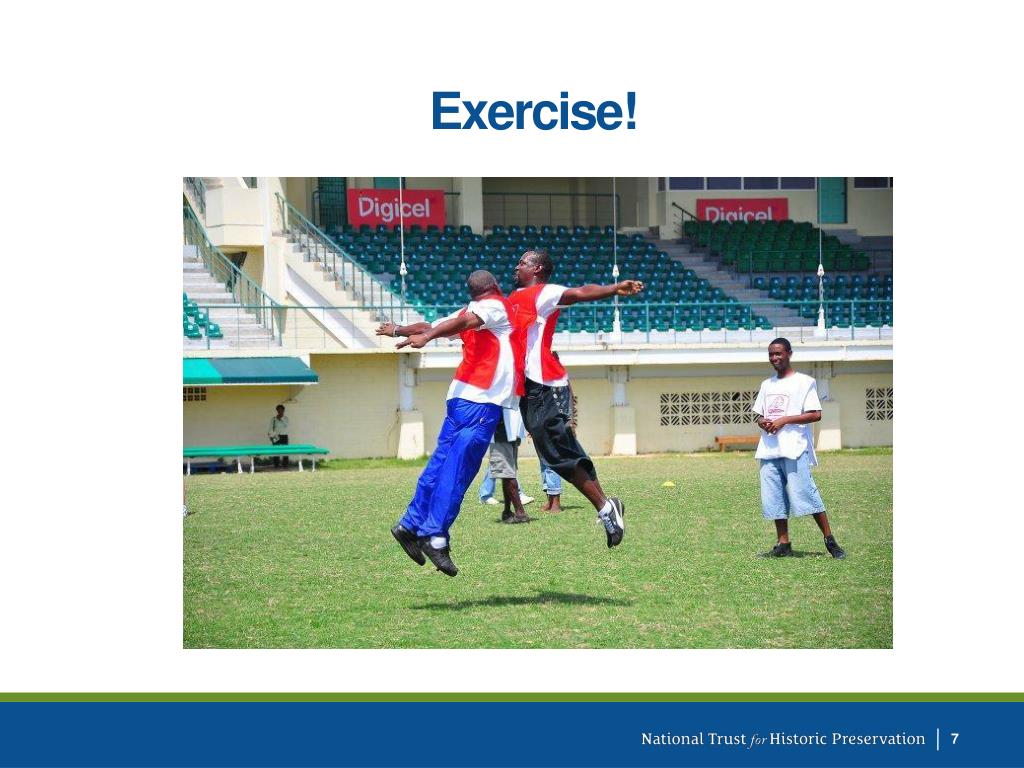 Exercise!

Digicel

Digicel

National Trust for Historic Preservation | 7